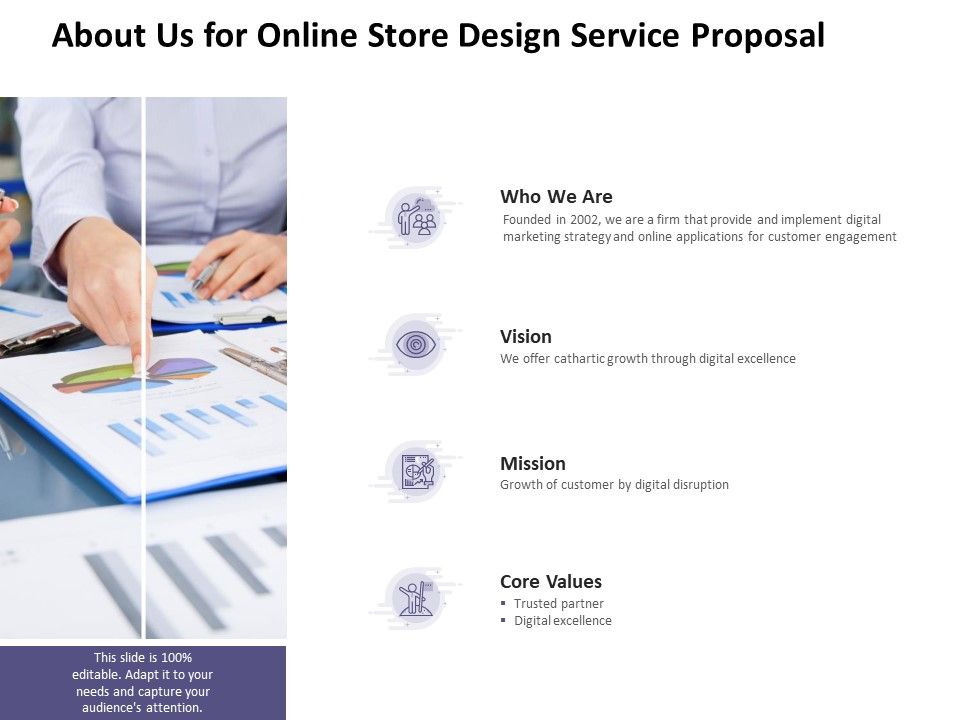 About Us for Online Store Design Service Proposal

Who We Are
Founded in 2002, we are a firm that provide and implement digital marketing strategy and online applications for customer engagement

Vision
We offer cathartic growth through digital excellence

Mission
Growth of customer by digital disruption

Core Values
▪ Trusted partner
▪ Digital excellence

This slide is 100% editable. Adapt it to your needs and capture your audience's attention.